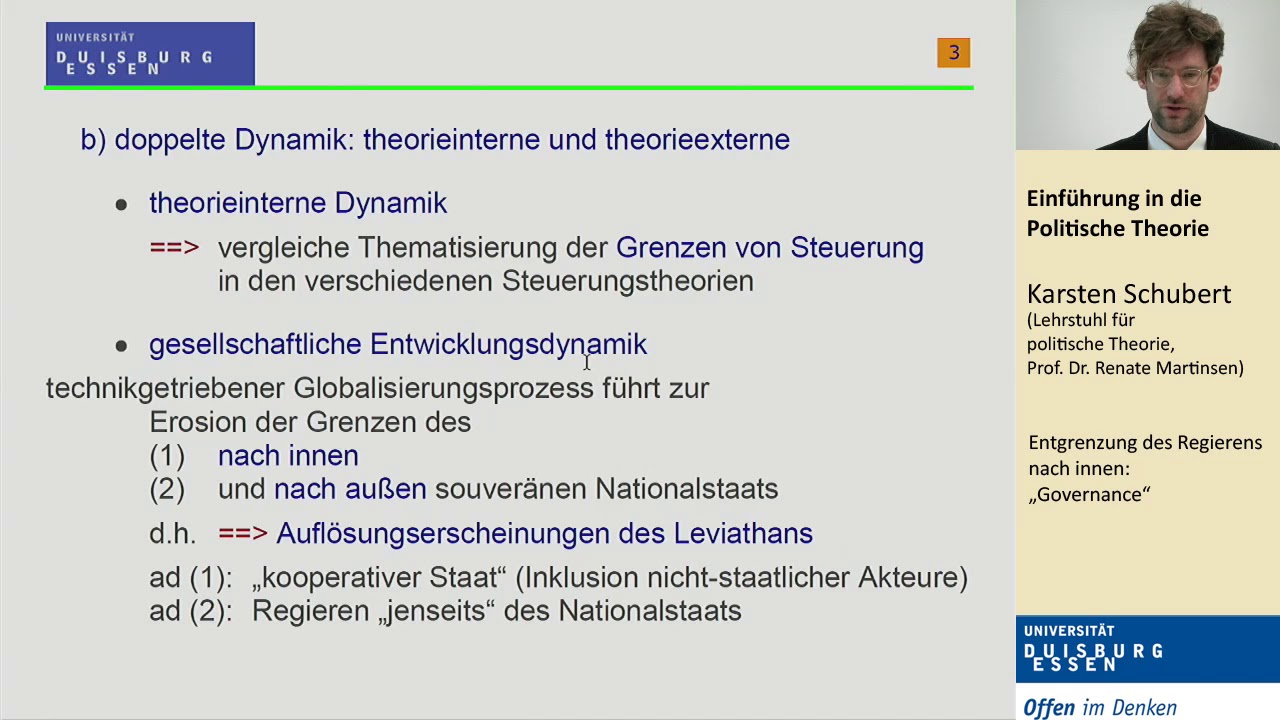 UNIVERSITÄT
DUISBURG
ESSEN

3

b) doppelte Dynamik: theorieinterne und theorieexterne

• theorieinterne Dynamik

==> vergleiche Thematisierung der Grenzen von Steuerung in den verschiedenen Steuerungstheorien

• gesellschaftliche Entwicklungsdynamik

technikgetriebener Globalisierungsprozess führt zur Erosion der Grenzen des
(1) nach innen
(2) und nach außen souveränen Nationalstaats

d.h. ==> Auflösungserscheinungen des Leviathans

ad (1): „kooperativer Staat“ (Inklusion nicht-staatlicher Akteure)
ad (2): Regieren „jenseits“ des Nationalstaats

Einführung in die Politische Theorie

Karsten Schubert
(Lehrstuhl für politische Theorie, Prof. Dr. Renate Martinsen)

Entgrenzung des Regierens nach innen: „Governance“

UNIVERSITÄT
DUISBURG
ESSEN

Offen im Denken